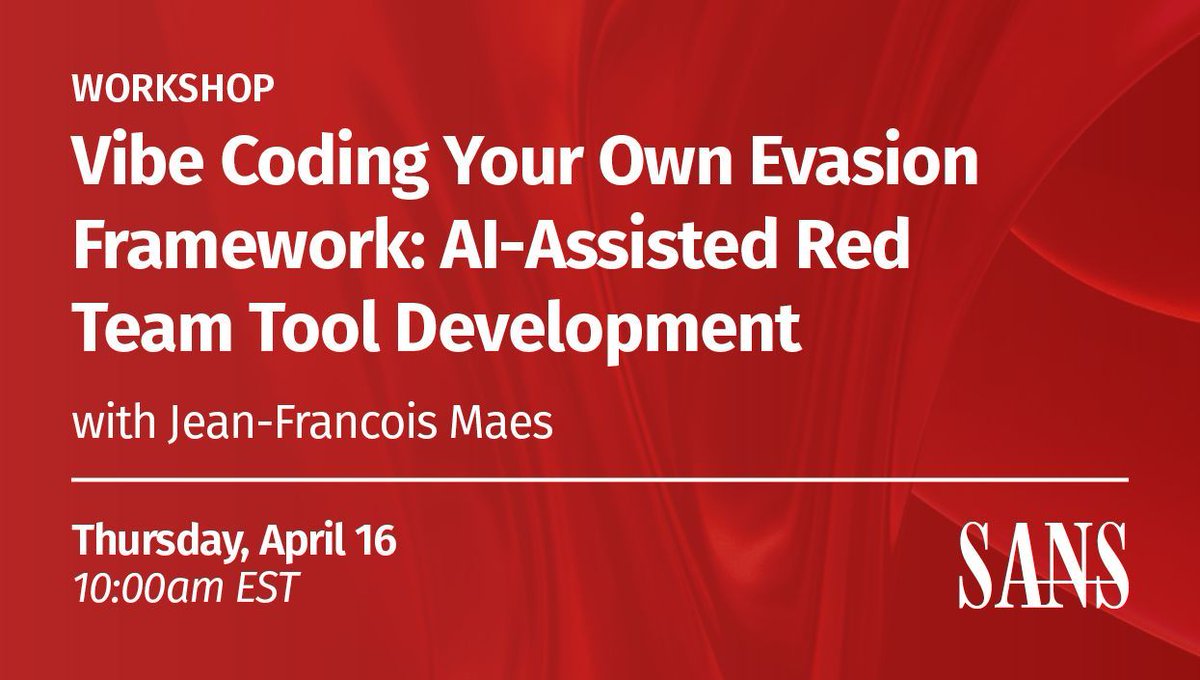 WORKSHOP

Vibe Coding Your Own Evasion Framework: AI-Assisted Red Team Tool Development

with Jean-Francois Maes

Thursday, April 16
10:00am EST

SANS